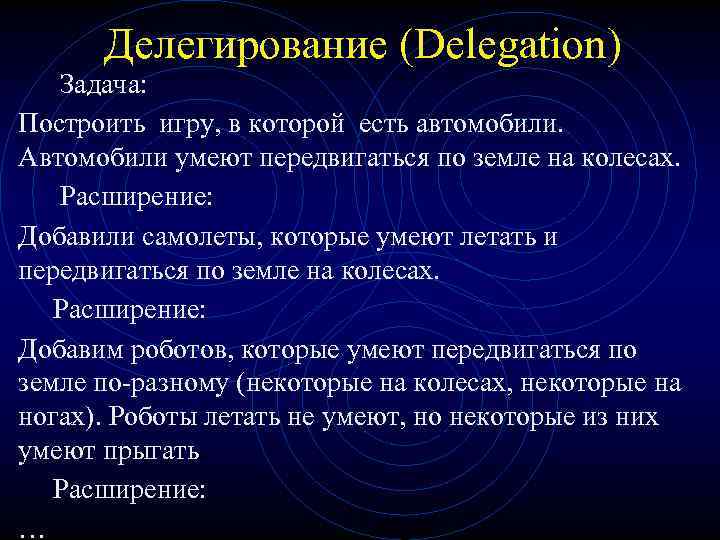 Делегирование (Delegation)

Задача:

Построить игру, в которой есть автомобили. Автомобили умеют передвигаться по земле на колесах.

Расширение:

Добавили самолеты, которые умеют летать и передвигаться по земле на колесах.

Расширение:

Добавим роботов, которые умеют передвигаться по земле по-разному (некоторые на колесах, некоторые на ногах). Роботы летать не умеют, но некоторые из них умеют прыгать

Расширение:

…